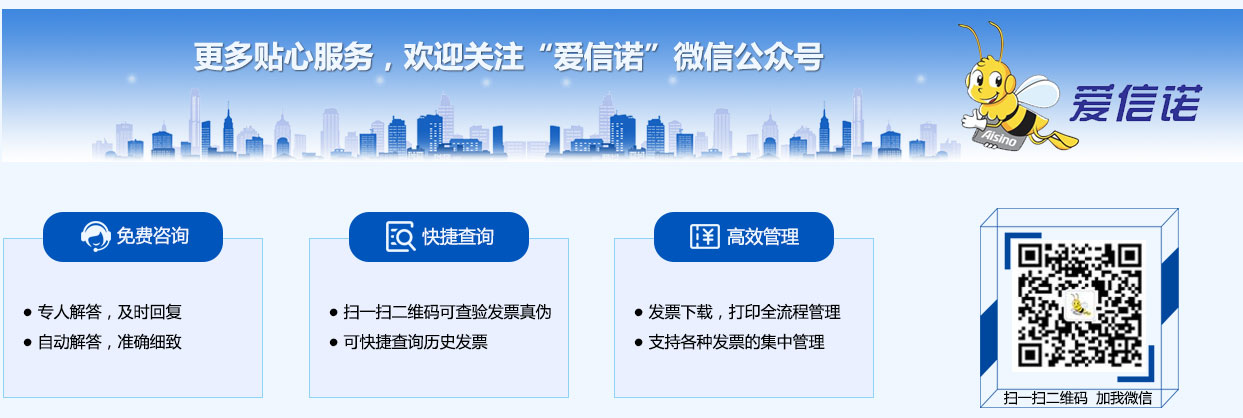 更多贴心服务，欢迎关注“爱信诺”微信公众号

Aisino 爱信诺

免费咨询
● 专人解答，及时回复
● 自动解答，准确细致

快捷查询
● 扫一扫二维码可查验发票真伪
● 可快捷查询历史发票

高效管理
● 发票下载，打印全流程管理
● 支持各种发票的集中管理

扫一扫二维码 加我微信